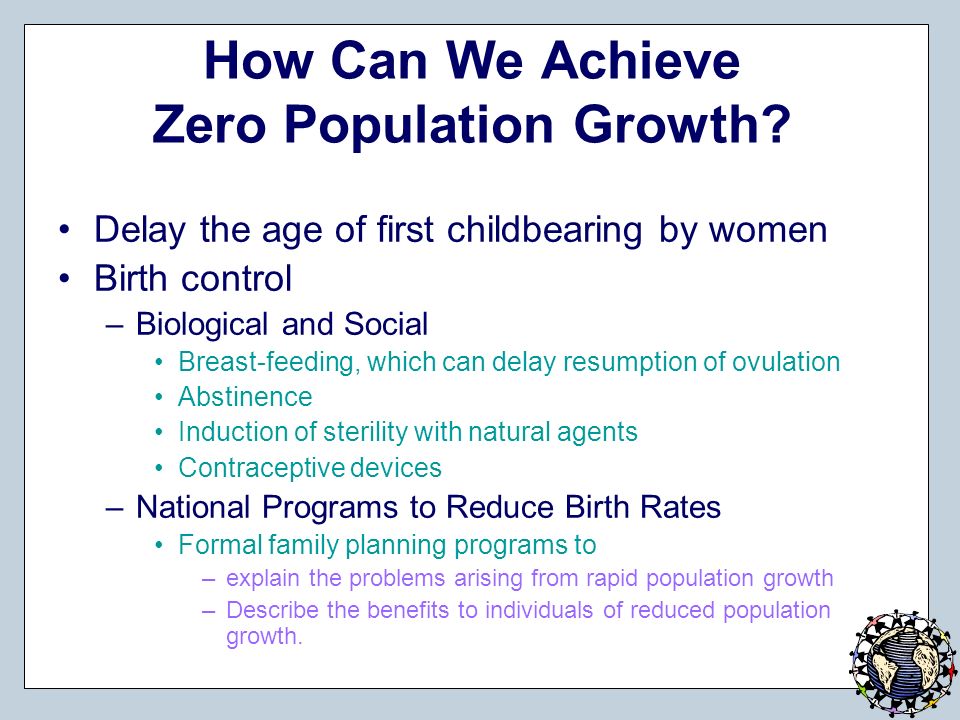 How Can We Achieve Zero Population Growth?

• Delay the age of first childbearing by women
• Birth control
– Biological and Social
• Breast-feeding, which can delay resumption of ovulation
• Abstinence
• Induction of sterility with natural agents
• Contraceptive devices
– National Programs to Reduce Birth Rates
• Formal family planning programs to
– explain the problems arising from rapid population growth
– Describe the benefits to individuals of reduced population growth.